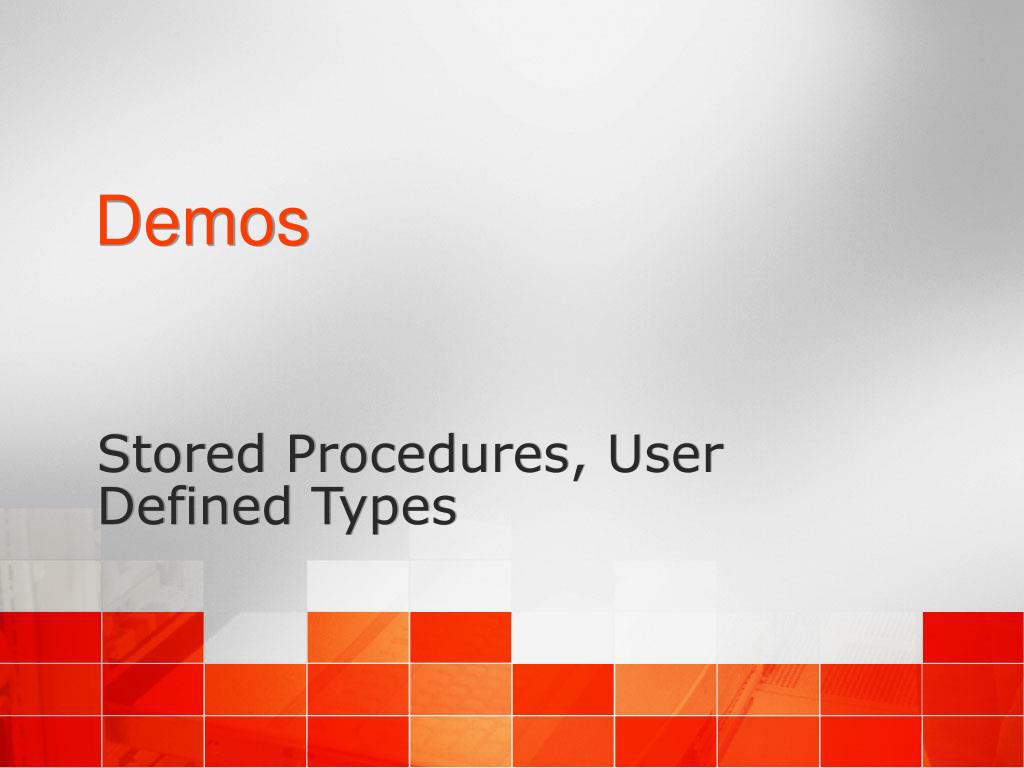 Demos

Stored Procedures, User Defined Types